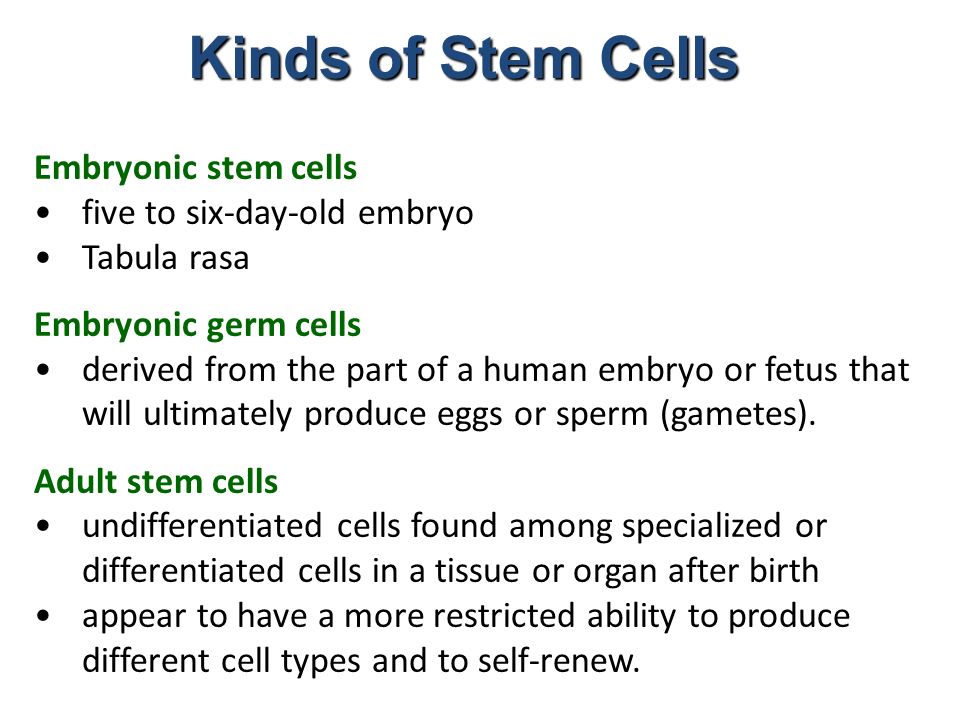 Kinds of Stem Cells

Embryonic stem cells
• five to six-day-old embryo
• Tabula rasa

Embryonic germ cells
• derived from the part of a human embryo or fetus that will ultimately produce eggs or sperm (gametes).

Adult stem cells
• undifferentiated cells found among specialized or differentiated cells in a tissue or organ after birth
• appear to have a more restricted ability to produce different cell types and to self-renew.